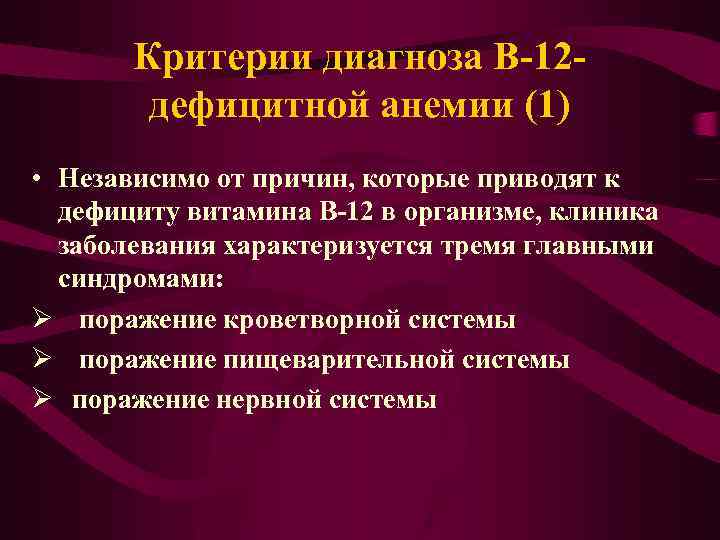 Критерии диагноза В-12-дефицитной анемии (1)

• Независимо от причин, которые приводят к дефициту витамина В-12 в организме, клиника заболевания характеризуется тремя главными синдромами:

➢ поражение кроветворной системы

➢ поражение пищеварительной системы

➢ поражение нервной системы